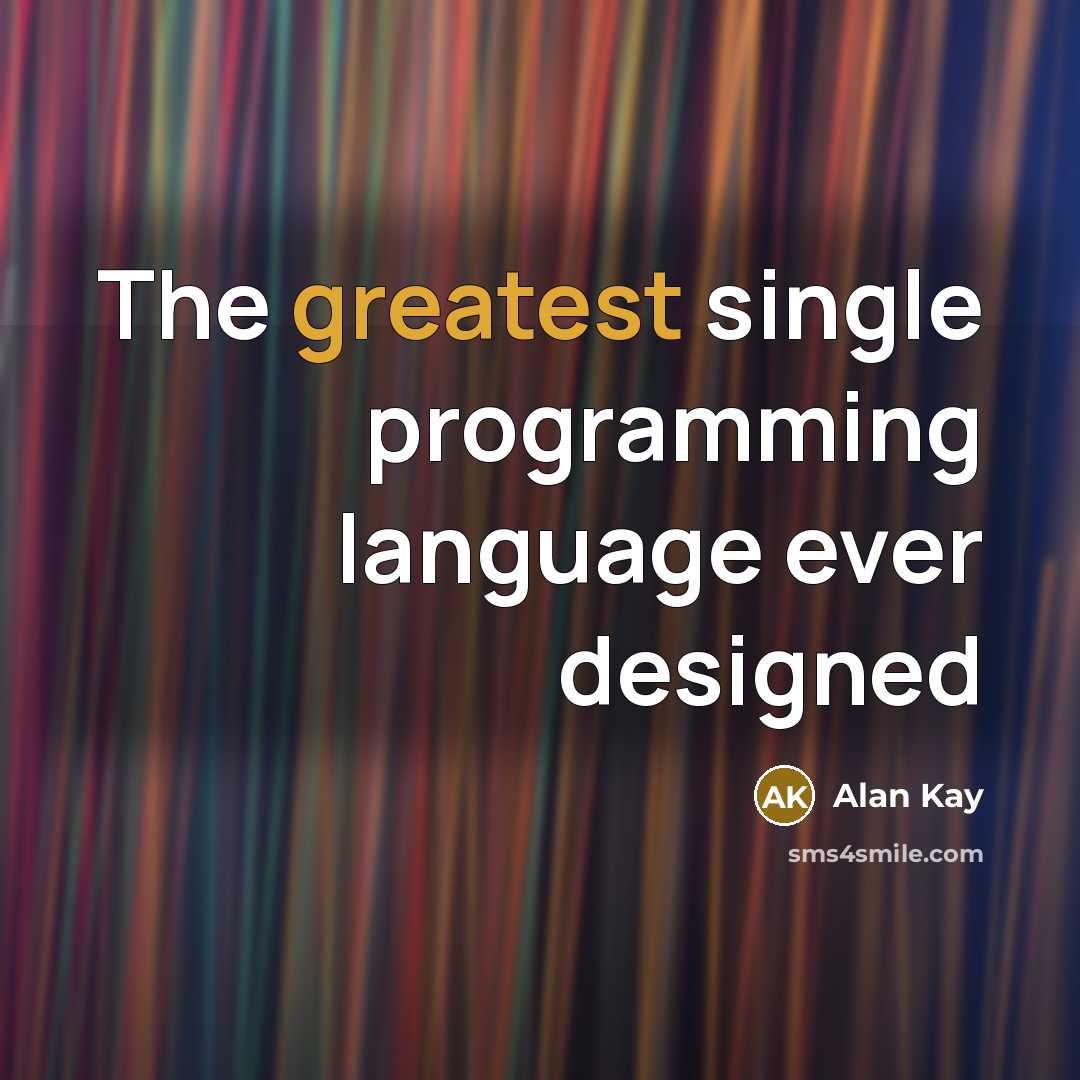 The greatest single programming language ever designed

AK Alan Kay

sms4smile.com